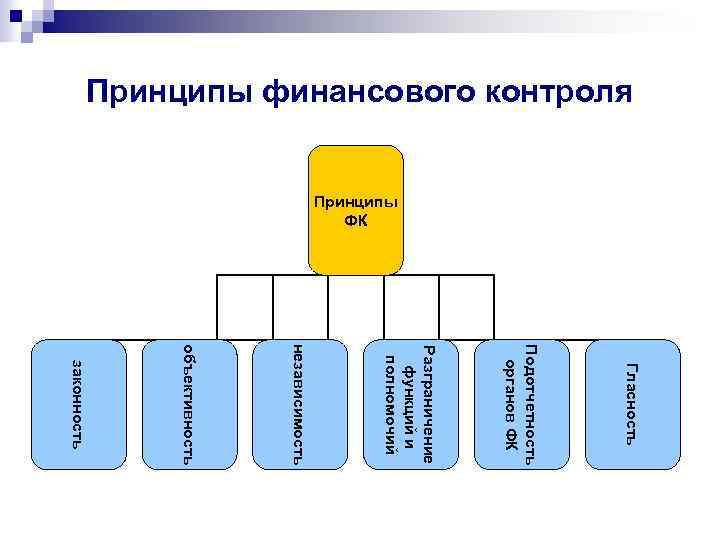 Принципы финансового контроля

Принципы ФК

законность

объективность

независимость

Разграничение функций и полномочий

Подотчетность органов ФК

Гласность